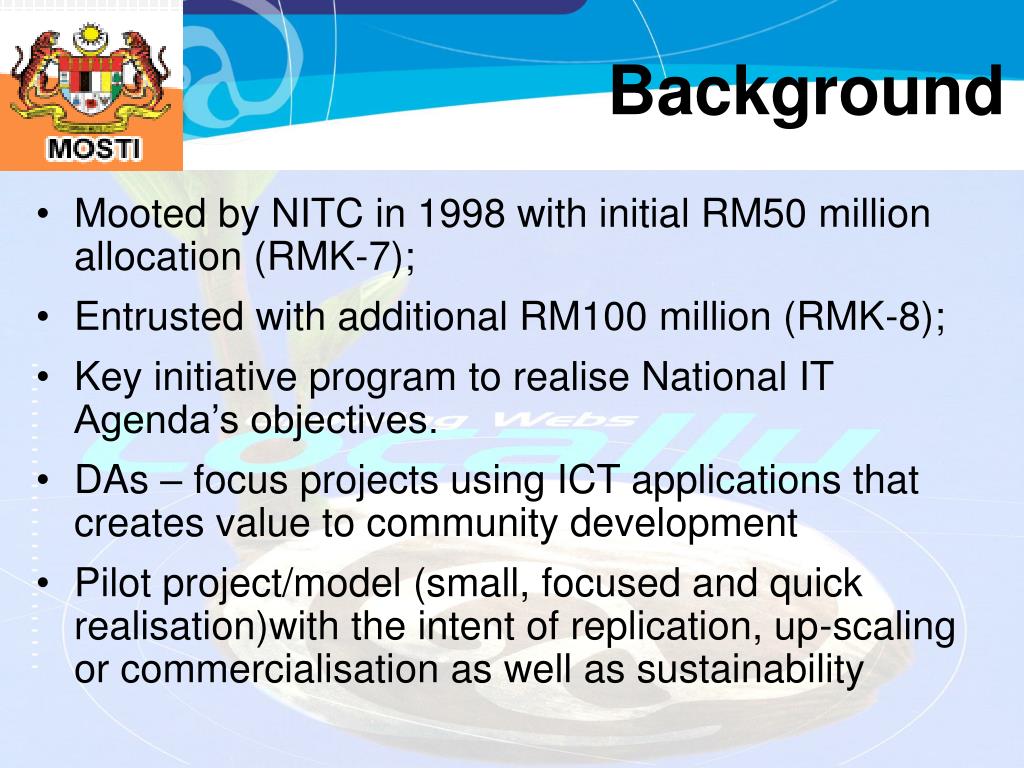 MOSTI

Background

• Mooted by NITC in 1998 with initial RM50 million allocation (RMK-7);
• Entrusted with additional RM100 million (RMK-8);
• Key initiative program to realise National IT Agenda's objectives.
• DAs – focus projects using ICT applications that creates value to community development
• Pilot project/model (small, focused and quick realisation)with the intent of replication, up-scaling or commercialisation as well as sustainability